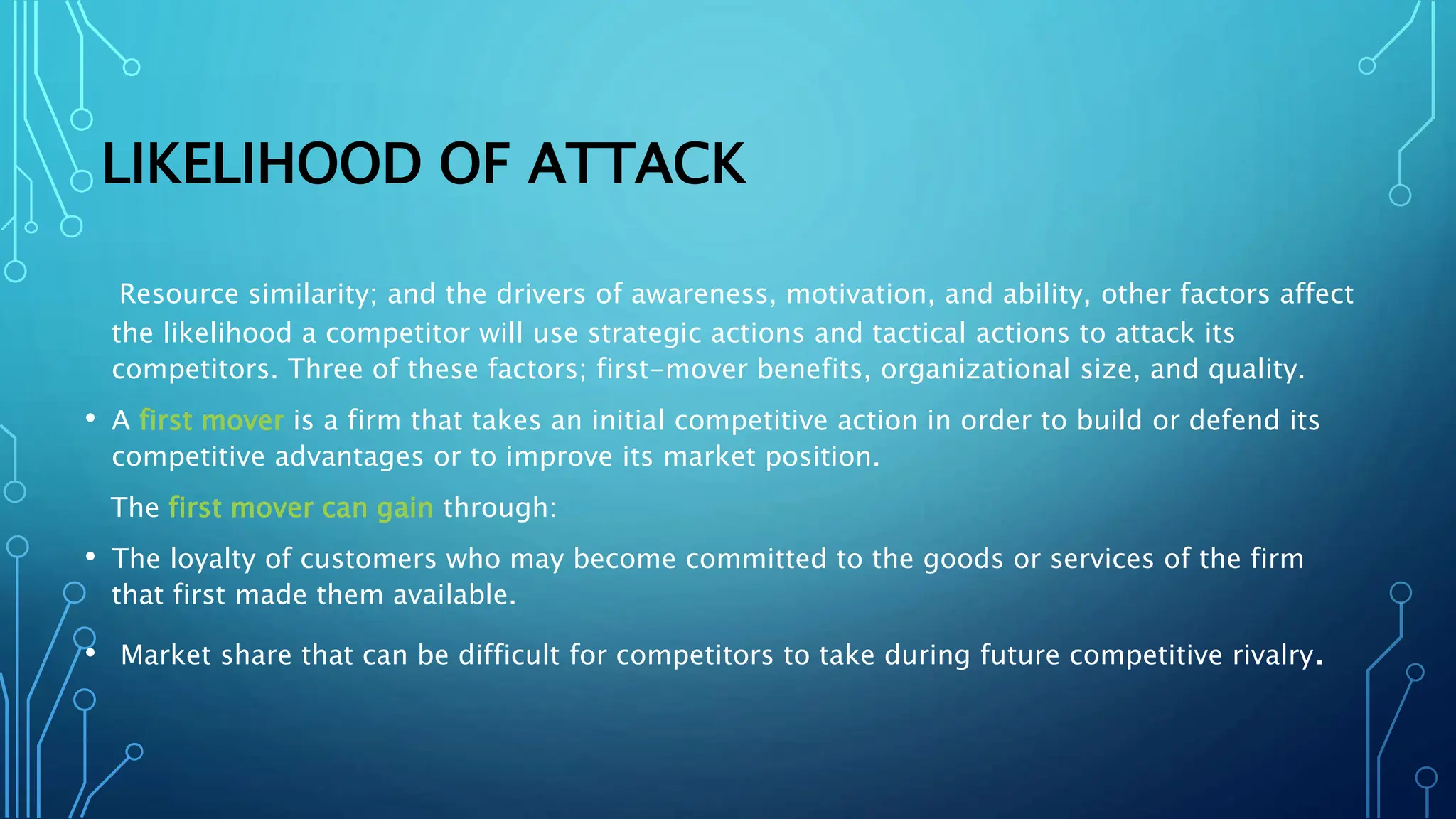 LIKELIHOOD OF ATTACK

Resource similarity; and the drivers of awareness, motivation, and ability, other factors affect the likelihood a competitor will use strategic actions and tactical actions to attack its competitors. Three of these factors; first-mover benefits, organizational size, and quality.

• A first mover is a firm that takes an initial competitive action in order to build or defend its competitive advantages or to improve its market position.

The first mover can gain through:

• The loyalty of customers who may become committed to the goods or services of the firm that first made them available.

• Market share that can be difficult for competitors to take during future competitive rivalry.